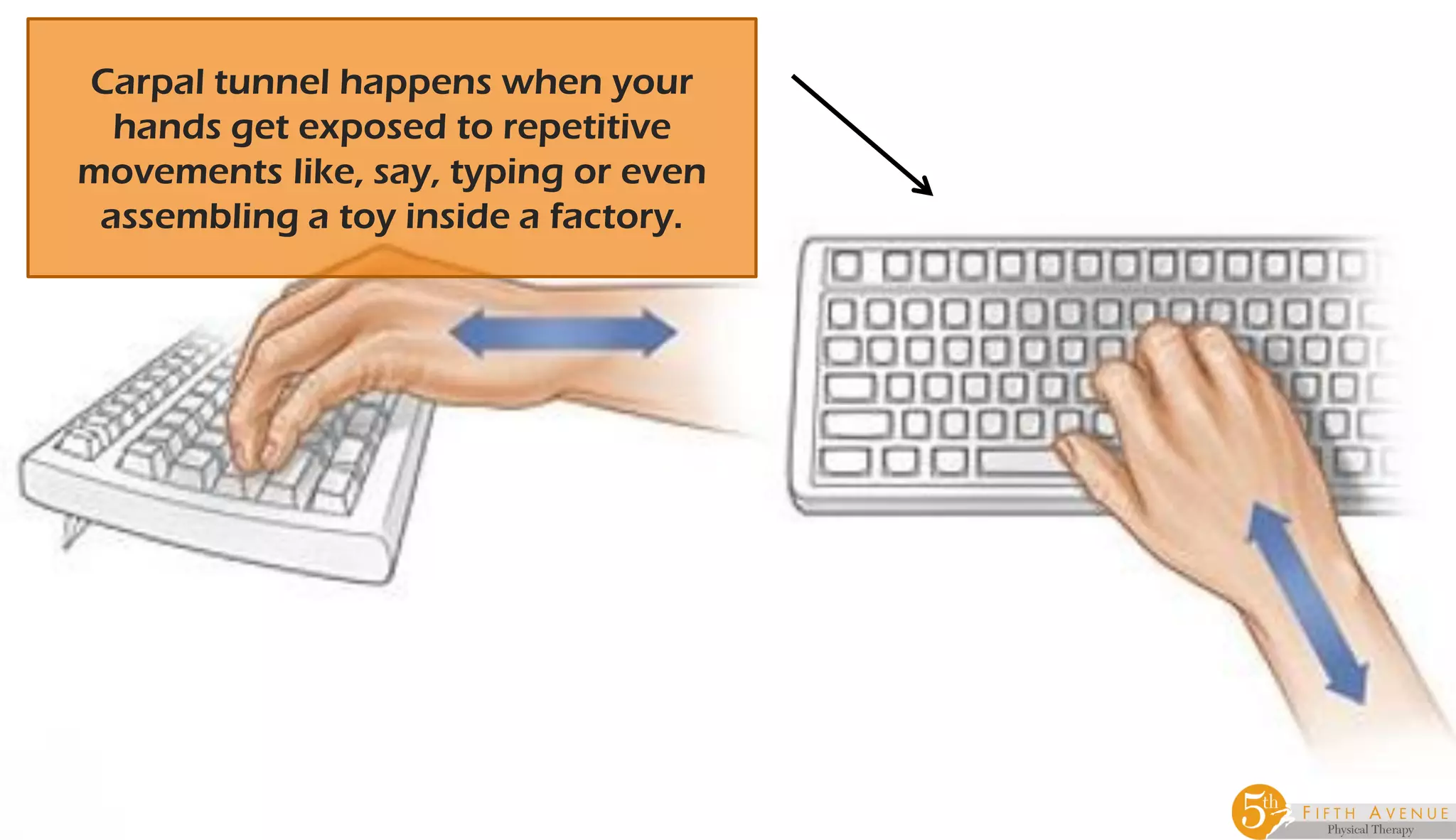 Carpal tunnel happens when your hands get exposed to repetitive movements like, say, typing or even assembling a toy inside a factory.

5th FIFTH AVENUE Physical Therapy